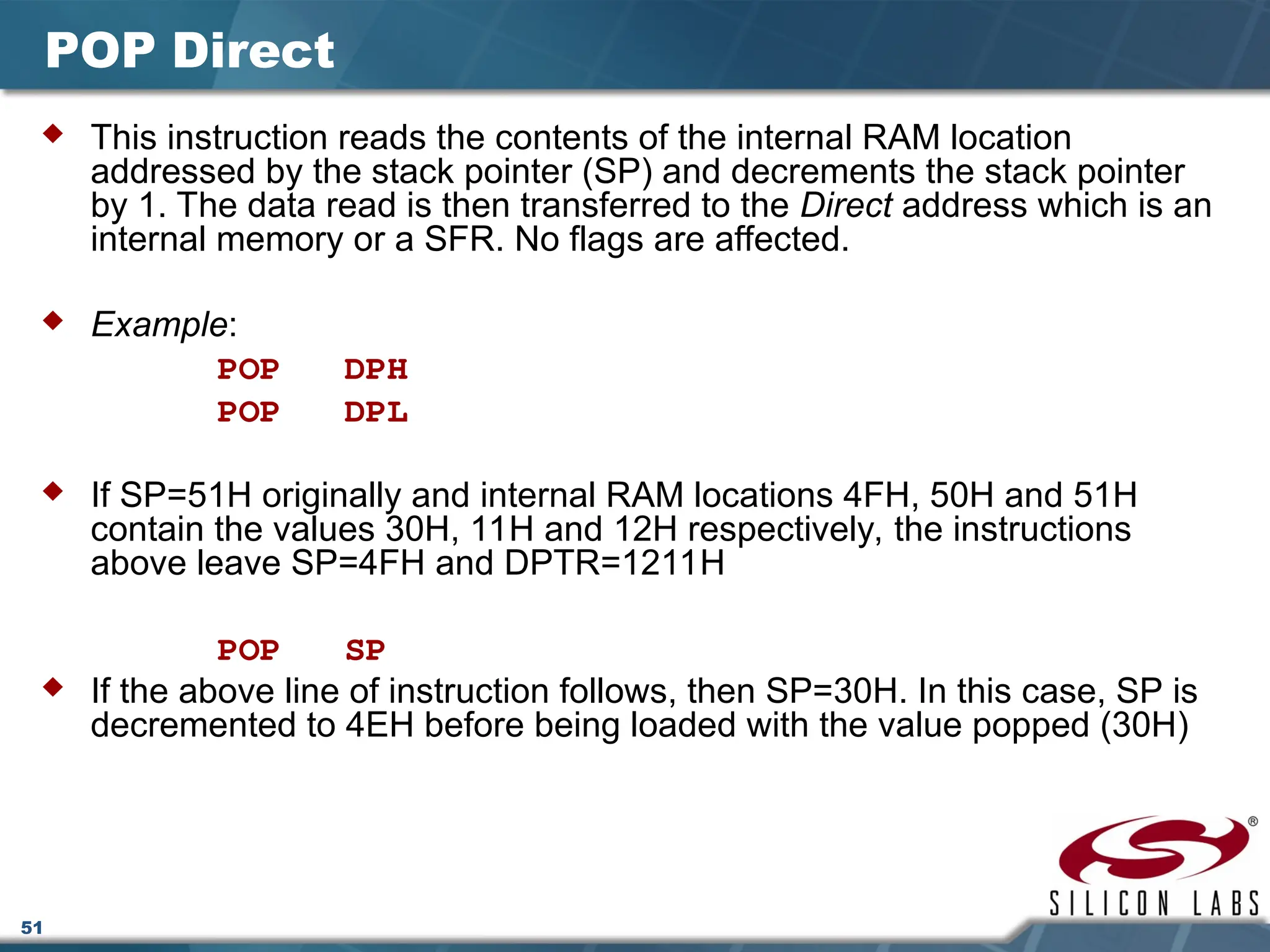 POP Direct

◆ This instruction reads the contents of the internal RAM location addressed by the stack pointer (SP) and decrements the stack pointer by 1. The data read is then transferred to the Direct address which is an internal memory or a SFR. No flags are affected.

◆ Example:

POP DPH
POP DPL

◆ If SP=51H originally and internal RAM locations 4FH, 50H and 51H contain the values 30H, 11H and 12H respectively, the instructions above leave SP=4FH and DPTR=1211H

POP SP

◆ If the above line of instruction follows, then SP=30H. In this case, SP is decremented to 4EH before being loaded with the value popped (30H)

®
SILICON LABS

51